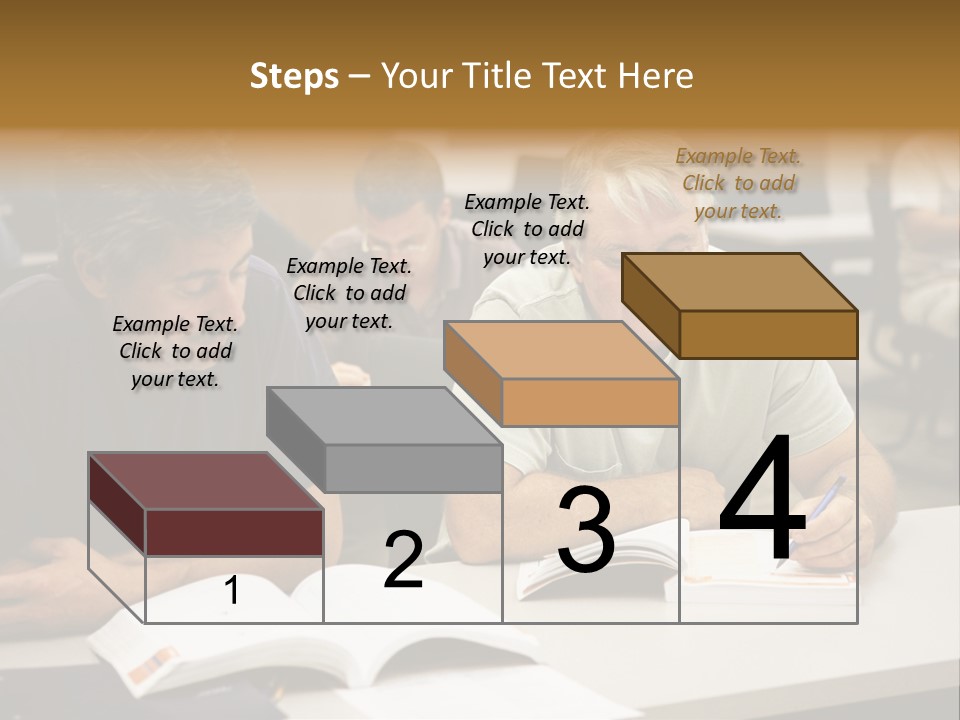 Steps – Your Title Text Here

Example Text. Click to add your text.

Example Text. Click to add your text.

Example Text. Click to add your text.

Example Text. Click to add your text.

1

2

3

4